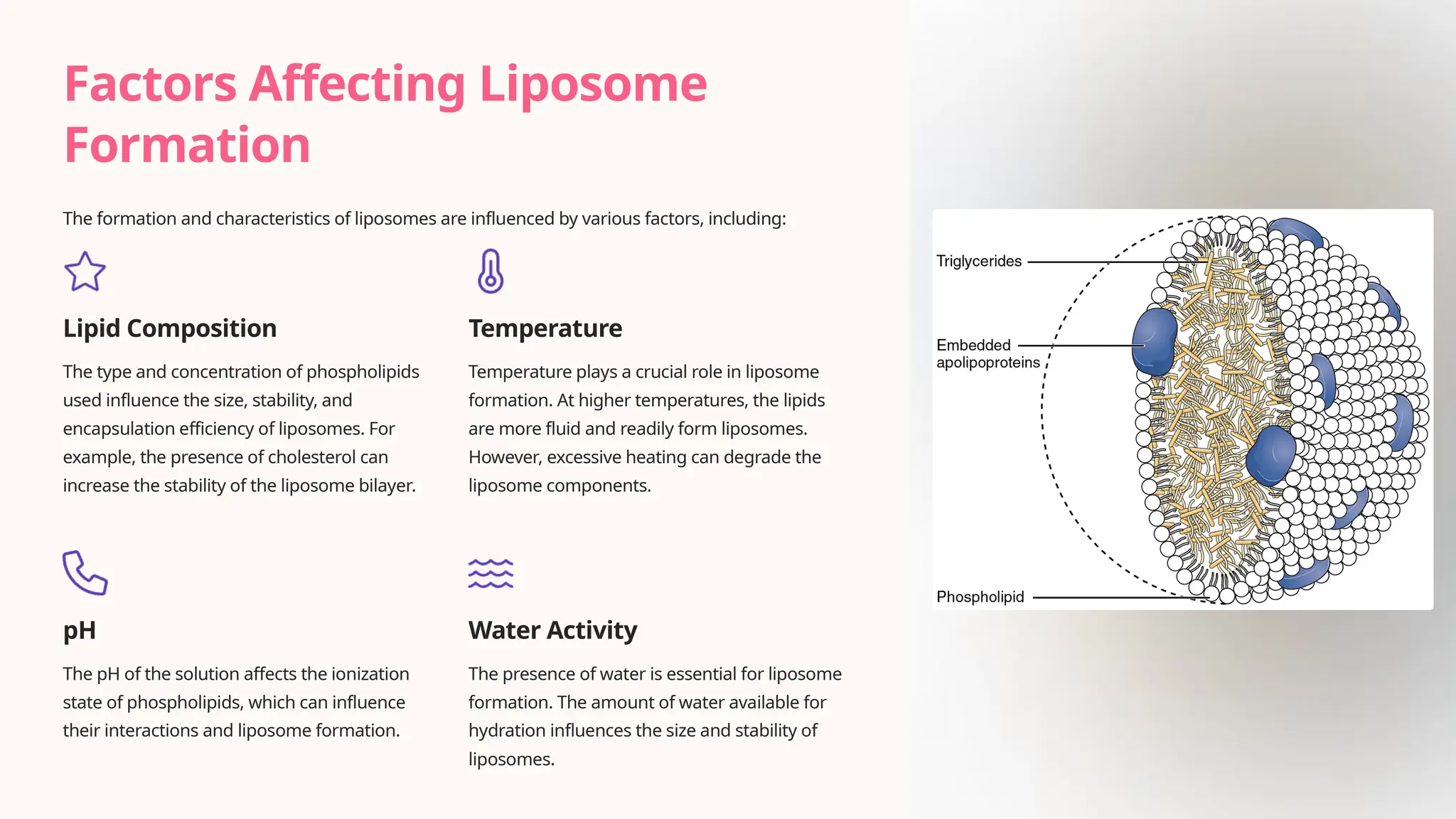 Factors Affecting Liposome Formation

The formation and characteristics of liposomes are influenced by various factors, including:

Lipid Composition

The type and concentration of phospholipids used influence the size, stability, and encapsulation efficiency of liposomes. For example, the presence of cholesterol can increase the stability of the liposome bilayer.

Temperature

Temperature plays a crucial role in liposome formation. At higher temperatures, the lipids are more fluid and readily form liposomes. However, excessive heating can degrade the liposome components.

pH

The pH of the solution affects the ionization state of phospholipids, which can influence their interactions and liposome formation.

Water Activity

The presence of water is essential for liposome formation. The amount of water available for hydration influences the size and stability of liposomes.

Triglycerides

Embedded apolipoproteins

Phospholipid